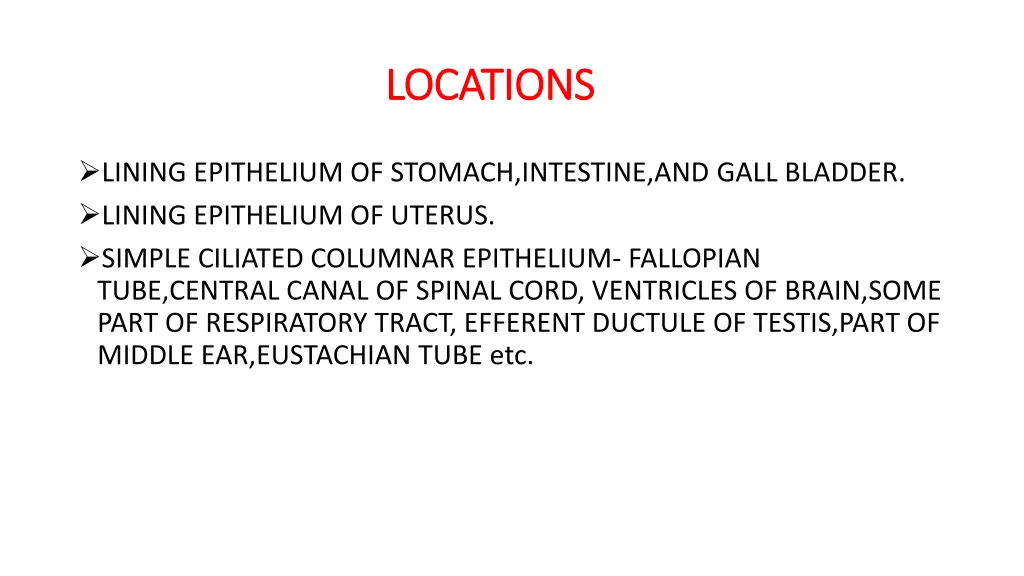 LOCATIONS

➢LINING EPITHELIUM OF STOMACH,INTESTINE,AND GALL BLADDER.
➢LINING EPITHELIUM OF UTERUS.
➢SIMPLE CILIATED COLUMNAR EPITHELIUM- FALLOPIAN TUBE,CENTRAL CANAL OF SPINAL CORD, VENTRICLES OF BRAIN,SOME PART OF RESPIRATORY TRACT, EFFERENT DUCTULE OF TESTIS,PART OF MIDDLE EAR,EUSTACHIAN TUBE etc.